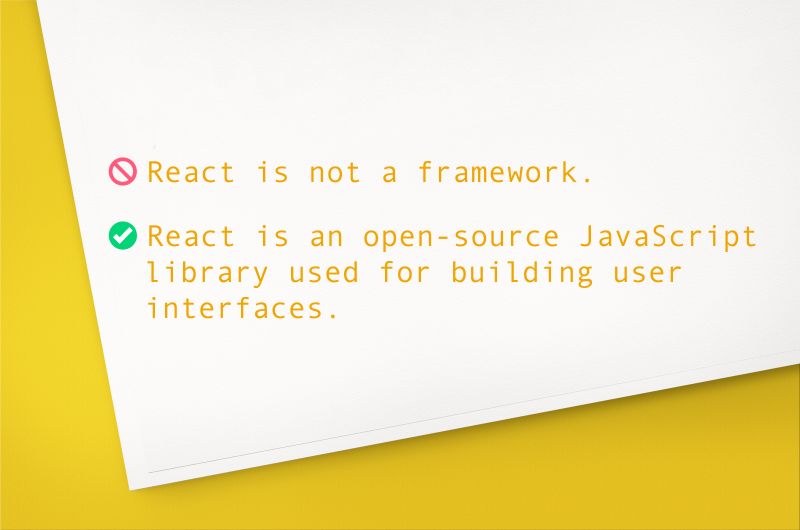 React is not a framework.

React is an open-source JavaScript library used for building user interfaces.